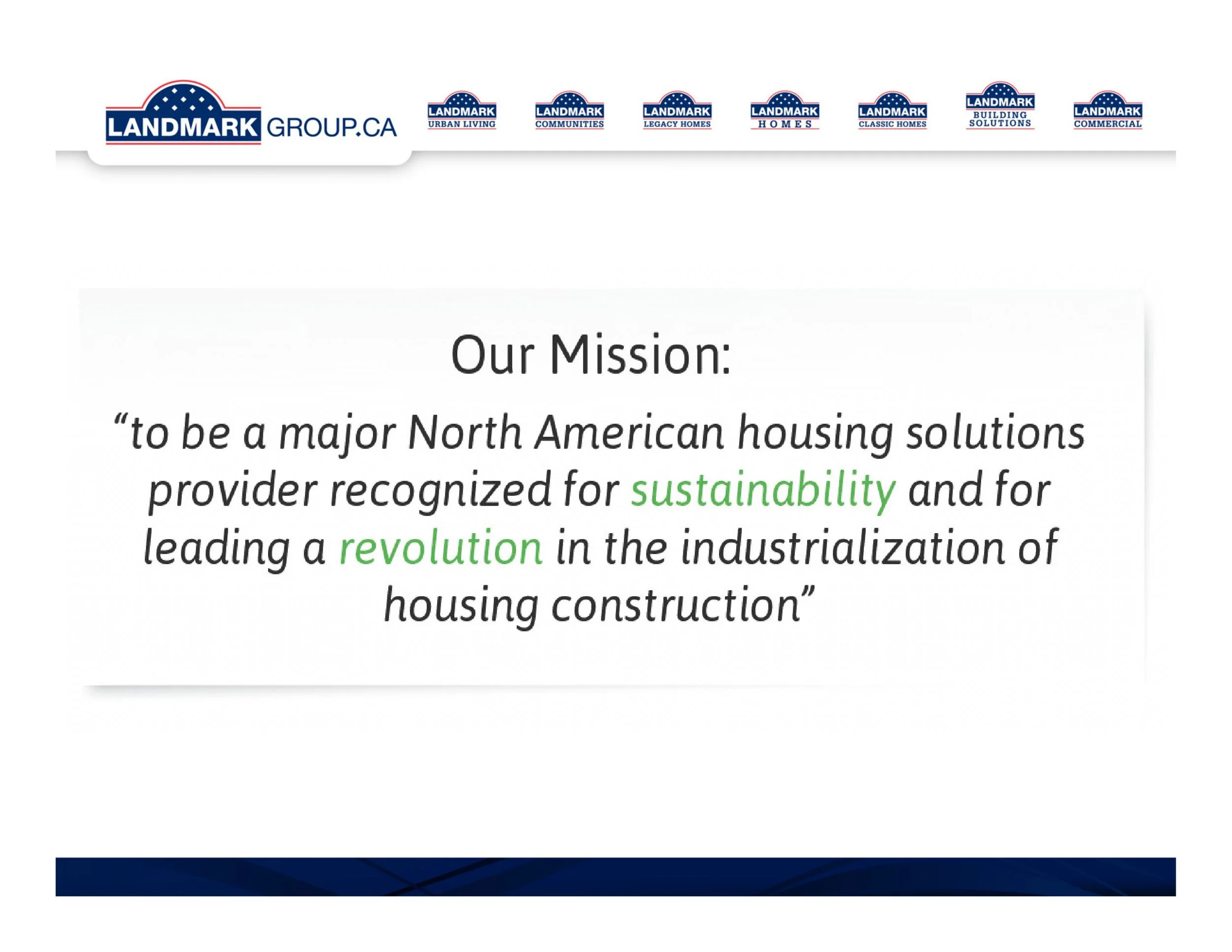 LANDMARK GROUP.CA

LANDMARK URBAN LIVING

LANDMARK COMMUNITIES

LANDMARK LEGACY HOMES

LANDMARK HOMES

LANDMARK CLASSIC HOMES

LANDMARK BUILDING SOLUTIONS

LANDMARK COMMERCIAL

Our Mission:

“to be a major North American housing solutions provider recognized for sustainability and for leading a revolution in the industrialization of housing construction”